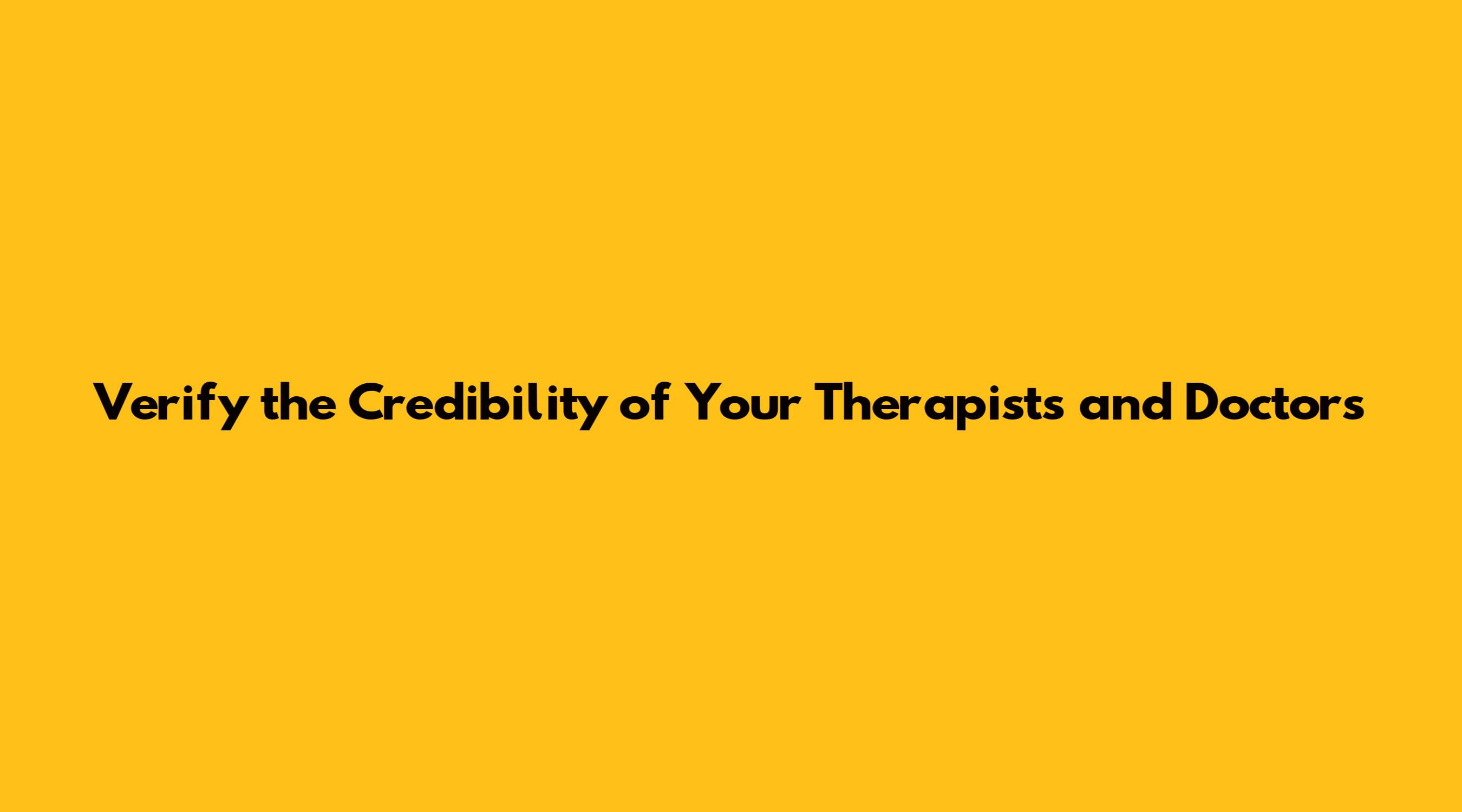 Verify the Credibility of Your Therapists and Doctors